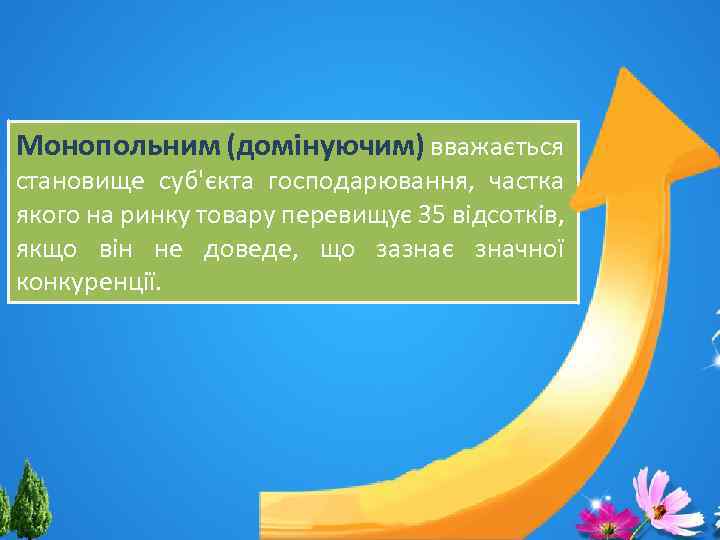 Монопольним (домінуючим) вважається становище суб'єкта господарювання, частка якого на ринку товару перевищує 35 відсотків, якщо він не доведе, що зазнає значної конкуренції.